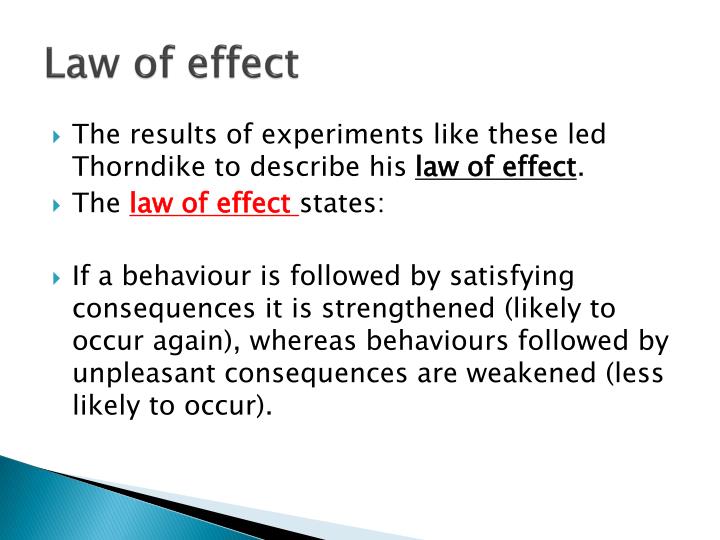 Law of effect

The results of experiments like these led Thorndike to describe his law of effect.

The law of effect states:

If a behaviour is followed by satisfying consequences it is strengthened (likely to occur again), whereas behaviours followed by unpleasant consequences are weakened (less likely to occur).